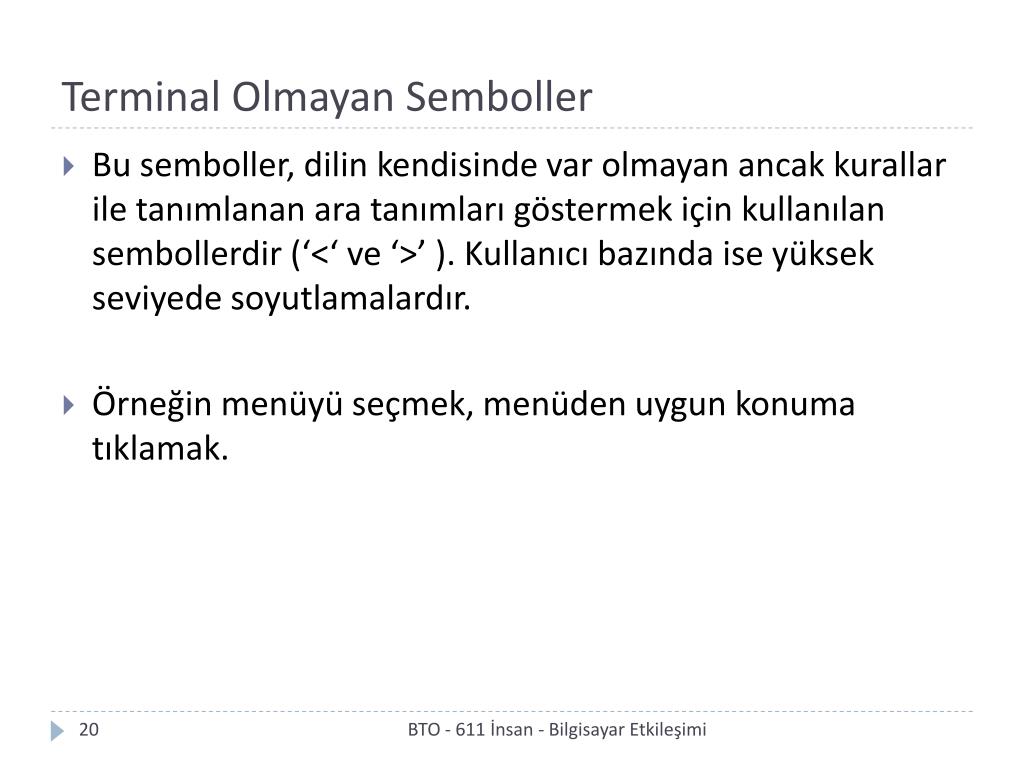 Terminal Olmayan Semboller

Bu semboller, dilin kendisinde var olmayan ancak kurallar ile tanımlanan ara tanımları göstermek için kullanılan sembollerdir (‘<‘ ve ‘>’ ). Kullanıcı bazında ise yüksek seviyede soyutlamalardır.

Örneğin menüyü seçmek, menüden uygun konuma tıklamak.

20

BTO - 611 İnsan - Bilgisayar Etkileşimi